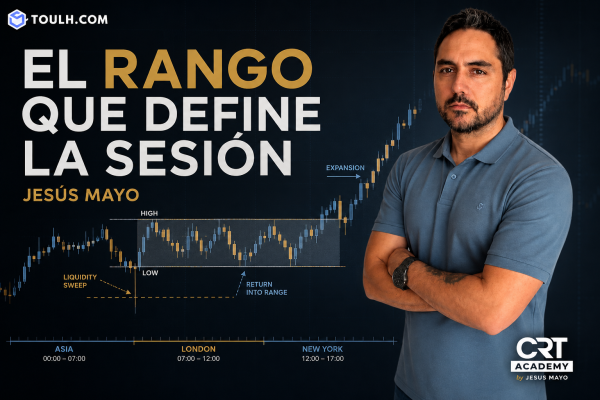 TOULH.COM

EL RANGO QUE DEFINE LA SESIÓN

JESÚS MAYO

EXPANSION

HIGH

LOW

LIQUIDITY SWEEP

RETURN INTO RANGE

ASIA
00:00 – 07:00

LONDON
07:00 – 12:00

NEW YORK
12:00 – 17:00

CRT ACADEMY by JESUS MAYO